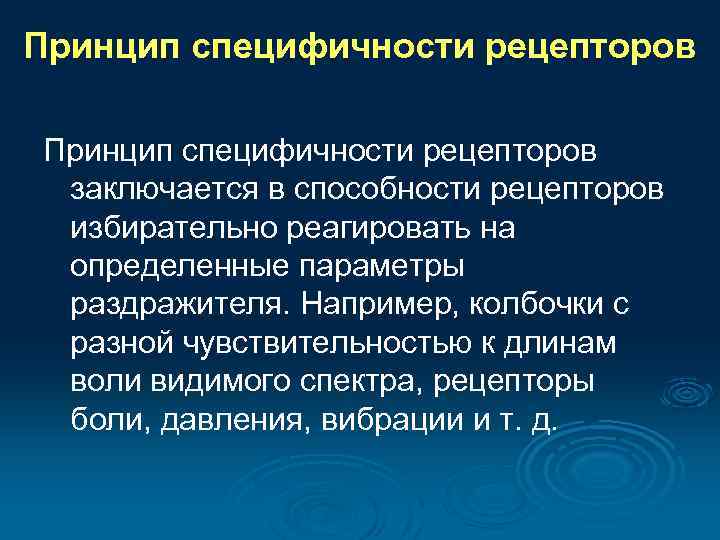 Принцип специфичности рецепторов

Принцип специфичности рецепторов заключается в способности рецепторов избирательно реагировать на определенные параметры раздражителя. Например, колбочки с разной чувствительностью к длинам воли видимого спектра, рецепторы боли, давления, вибрации и т. д.